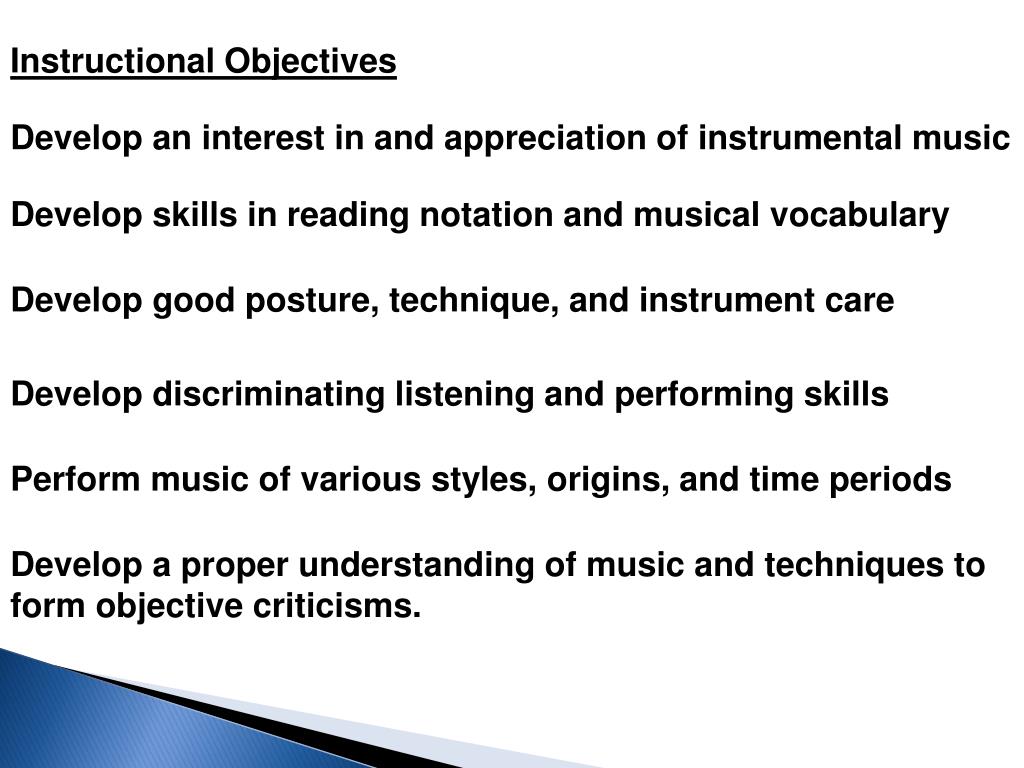 Instructional Objectives

Develop an interest in and appreciation of instrumental music

Develop skills in reading notation and musical vocabulary

Develop good posture, technique, and instrument care

Develop discriminating listening and performing skills

Perform music of various styles, origins, and time periods

Develop a proper understanding of music and techniques to form objective criticisms.